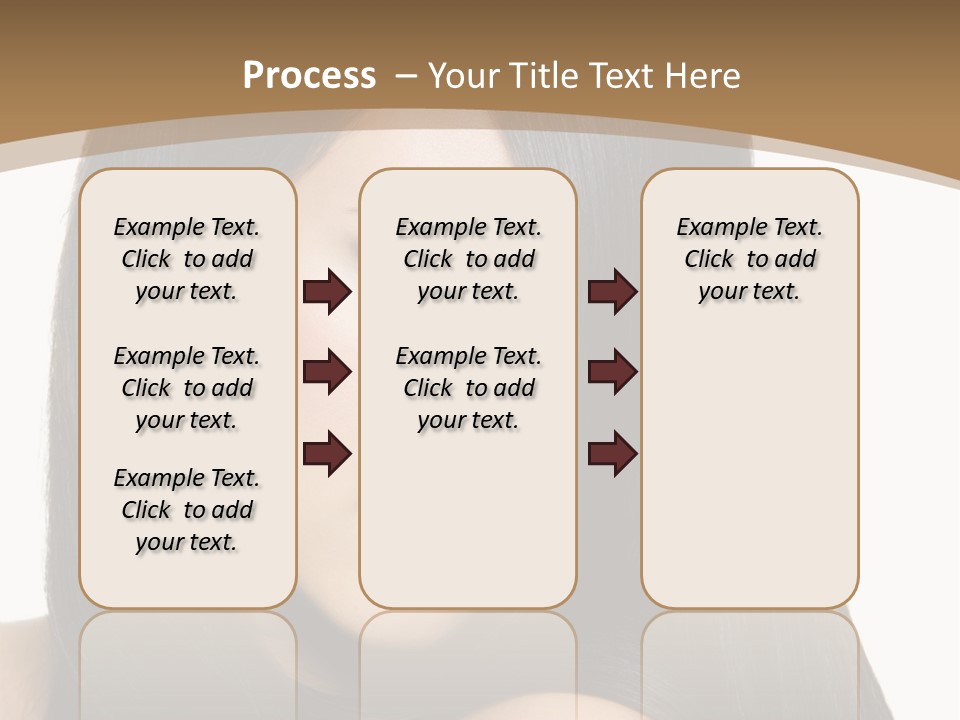 Process – Your Title Text Here

Example Text. Click to add your text.

Example Text. Click to add your text.

Example Text. Click to add your text.

Example Text. Click to add your text.

Example Text. Click to add your text.

Example Text. Click to add your text.